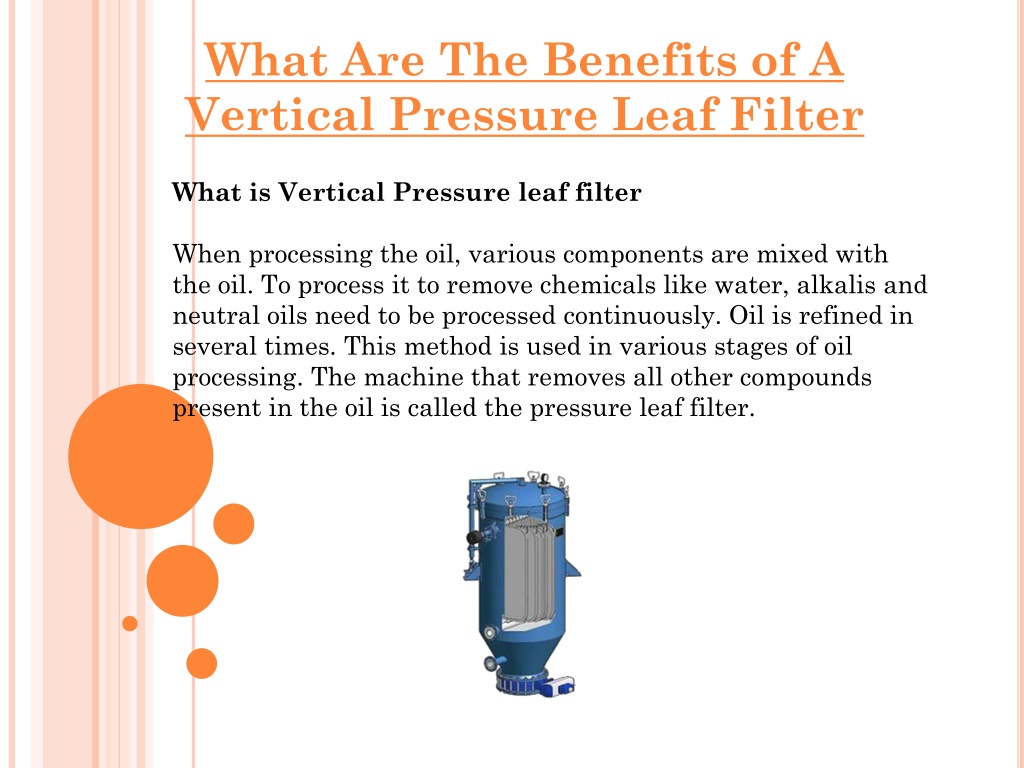 What Are The Benefits of A Vertical Pressure Leaf Filter

What is Vertical Pressure leaf filter

When processing the oil, various components are mixed with the oil. To process it to remove chemicals like water, alkalis and neutral oils need to be processed continuously. Oil is refined in several times. This method is used in various stages of oil processing. The machine that removes all other compounds present in the oil is called the pressure leaf filter.